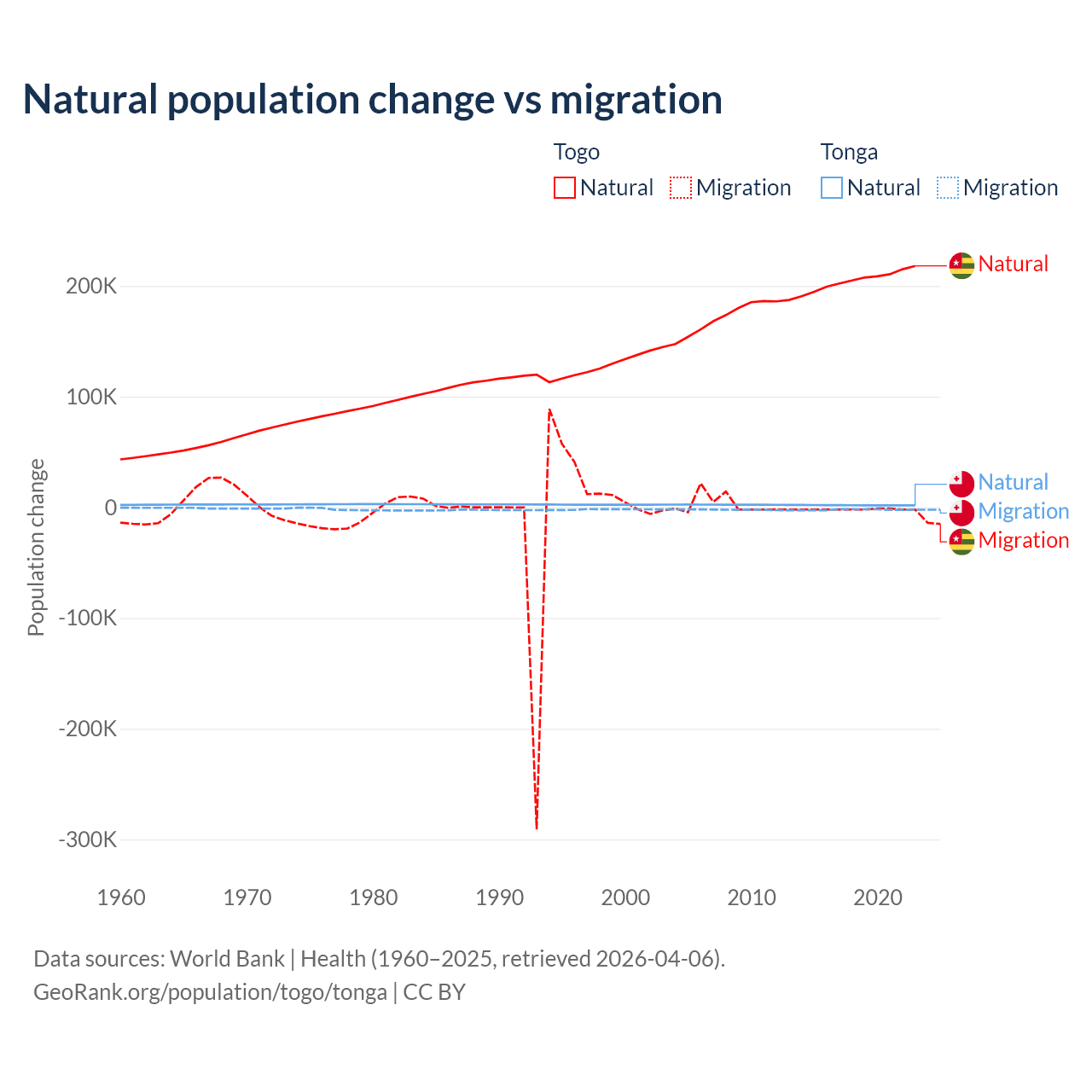 Natural population change vs migration

Togo
Natural Migration

Tonga
Natural Migration

Population change

200K
100K
0
-100K
-200K
-300K

1960 1970 1980 1990 2000 2010 2020

Natural
Natural
Migration
Migration

Data sources: World Bank | Health (1960–2025, retrieved 2026-04-06).
GeoRank.org/population/togo/tonga | CC BY